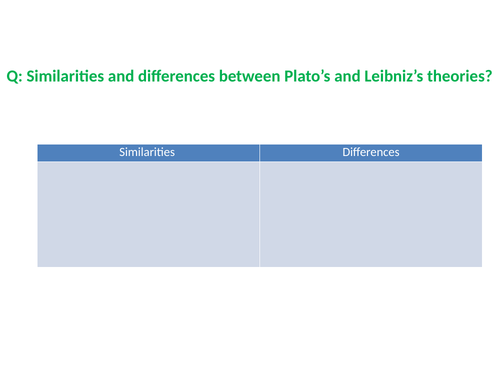 Q: Similarities and differences between Plato’s and Leibniz’s theories?

| Similarities | Differences |
|---|---|
| | |